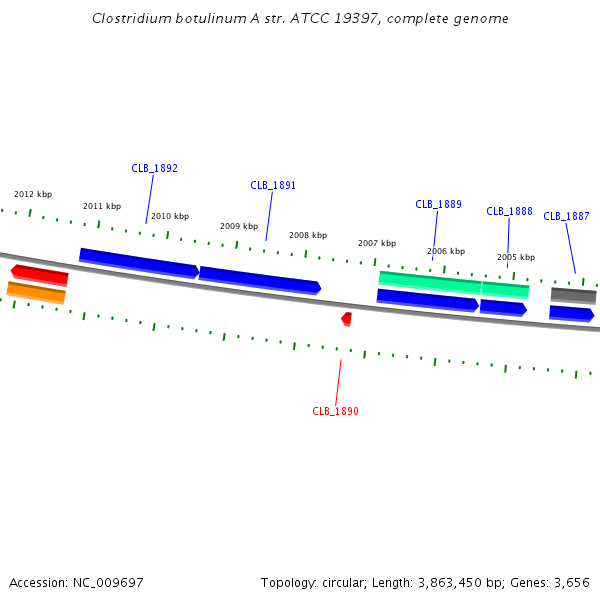 Clostridium botulinum A str. ATCC 19397, complete genome

CLB_1892
CLB_1891
CLB_1889
CLB_1888
CLB_1887

2012 kbp
2011 kbp
2010 kbp
2009 kbp
2008 kbp
2007 kbp
2006 kbp
2005 kbp

CLB_1890

Accession: NC_009697

Topology: circular; Length: 3,863,450 bp; Genes: 3,656